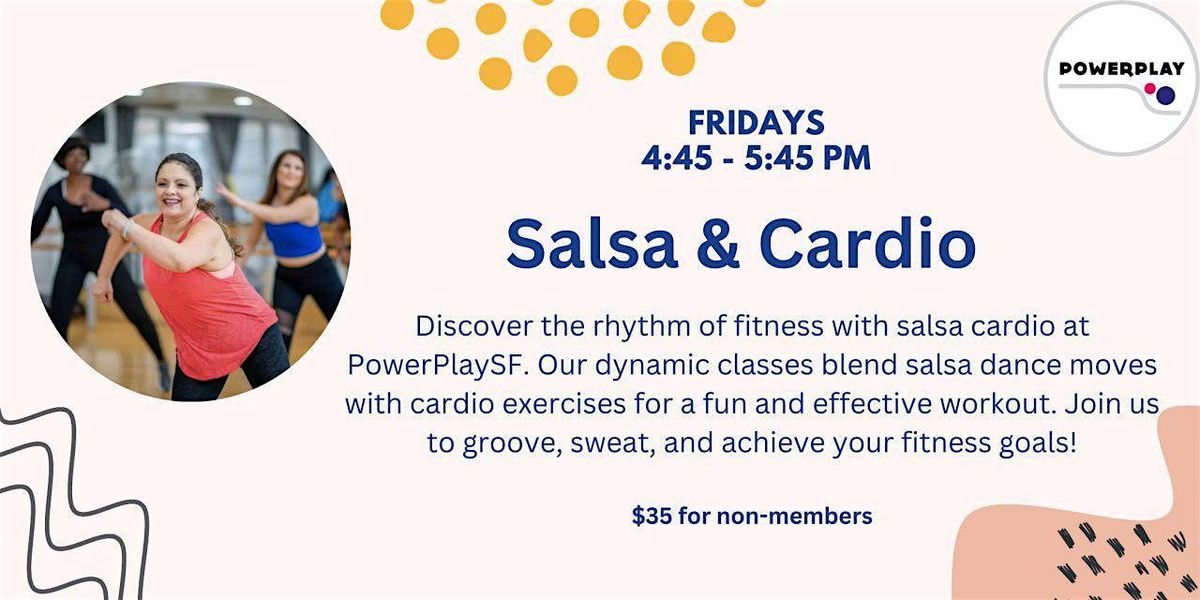 POWERPLAY

FRIDAYS
4:45 - 5:45 PM

Salsa & Cardio

Discover the rhythm of fitness with salsa cardio at PowerPlaySF. Our dynamic classes blend salsa dance moves with cardio exercises for a fun and effective workout. Join us to groove, sweat, and achieve your fitness goals!

$35 for non-members